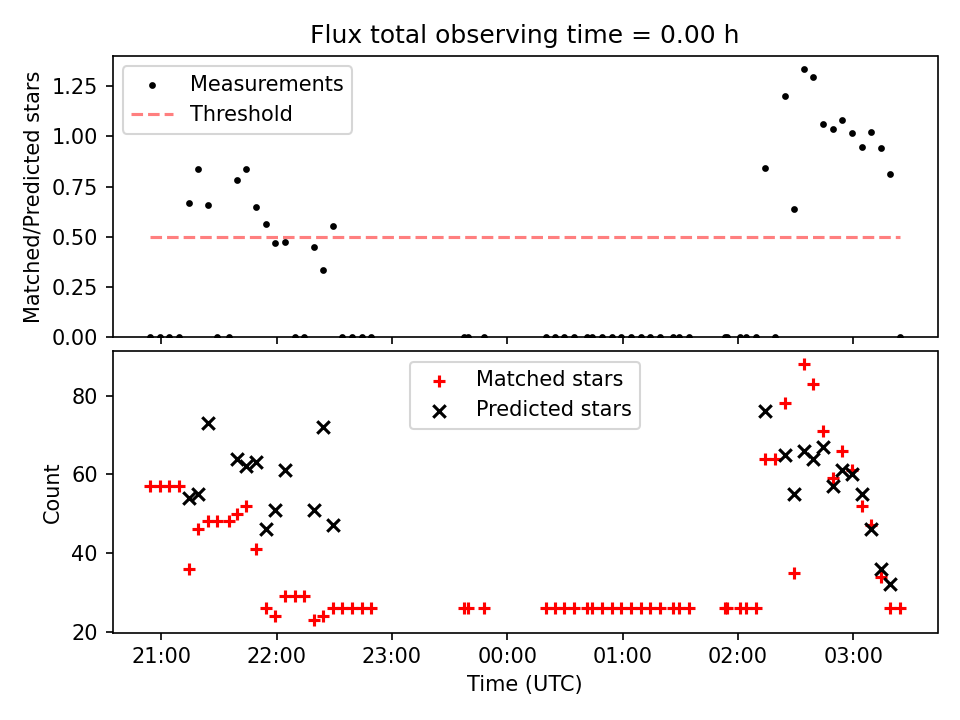 Flux total observing time = 0.00 h

Measurements
Threshold

Matched/Predicted stars

1.25
1.00
0.75
0.50
0.25
0.00

Matched stars
Predicted stars

Count

80
60
40
20

21:00
22:00
23:00
00:00
01:00
02:00
03:00

Time (UTC)